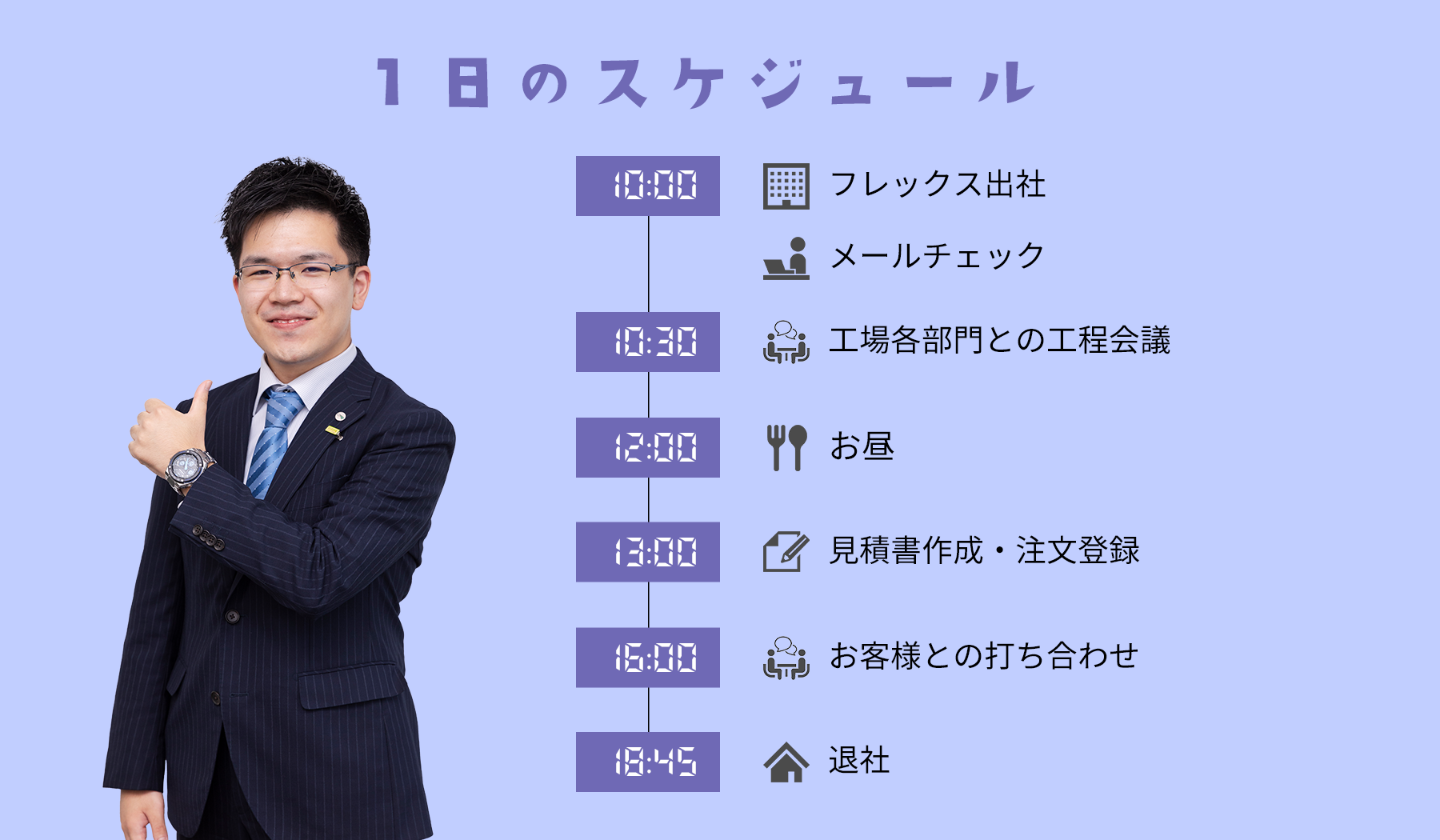 1日のスケジュール

10:00 フレックス出社

メールチェック

10:30 工場各部門との工程会議

12:00 お昼

13:00 見積書作成・注文登録

16:00 お客様との打ち合わせ

18:45 退社